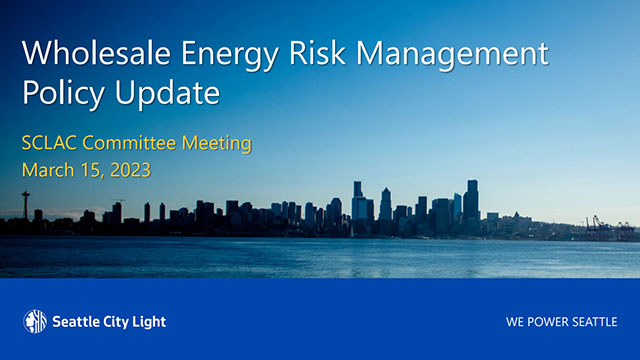 Wholesale Energy Risk Management Policy Update

SCLAC Committee Meeting
March 15, 2023

Seattle City Light

WE POWER SEATTLE